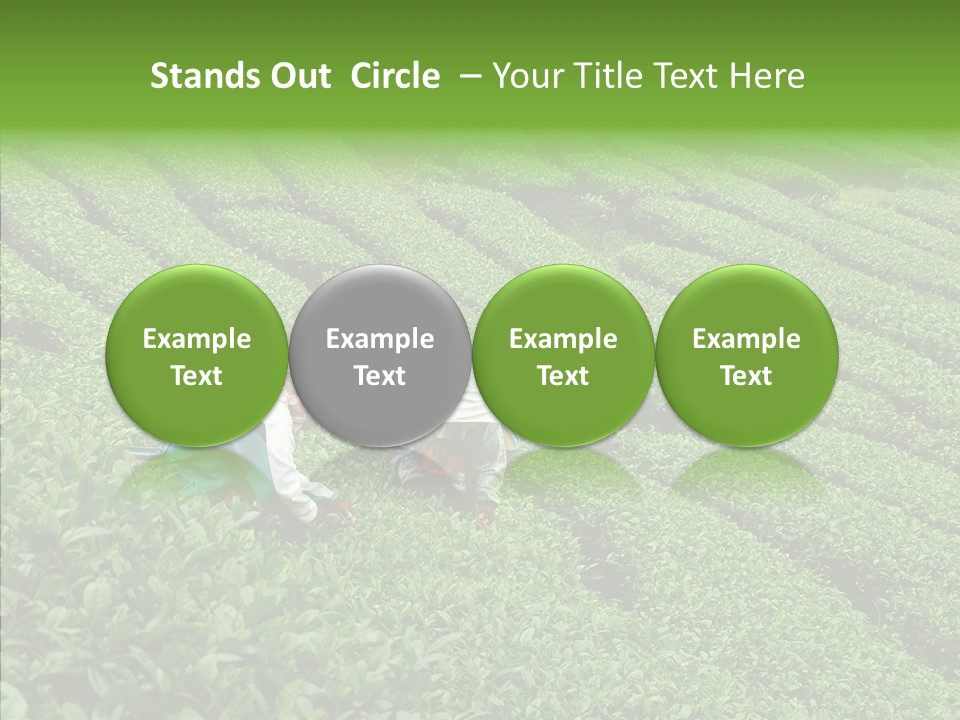 Stands Out Circle – Your Title Text Here

Example Text

Example Text

Example Text

Example Text